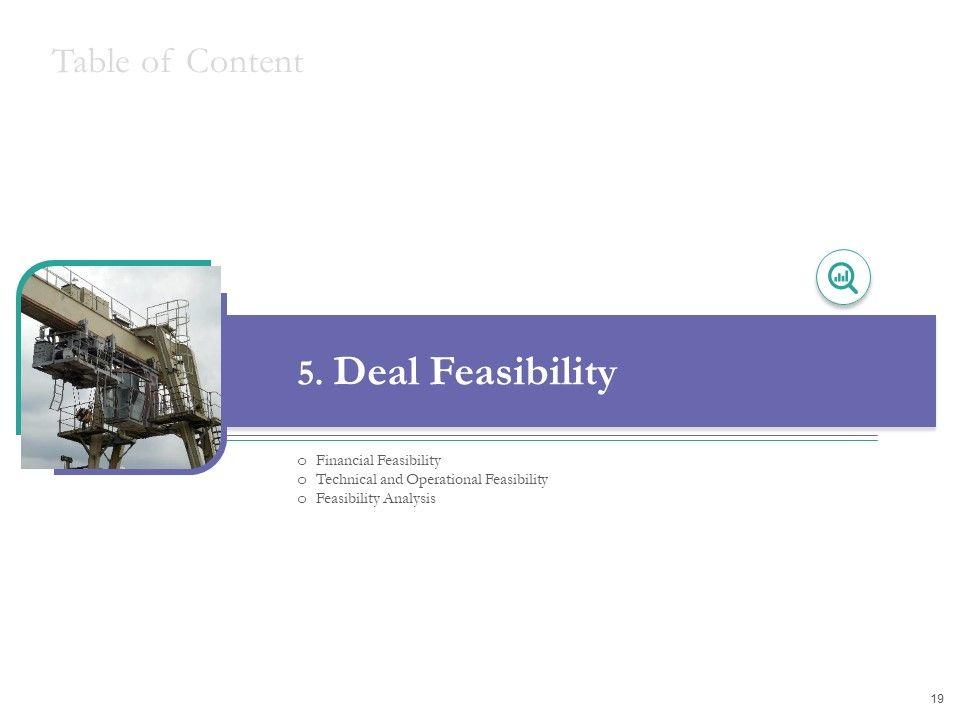 Table of Content

5. Deal Feasibility

o Financial Feasibility
o Technical and Operational Feasibility
o Feasibility Analysis

19